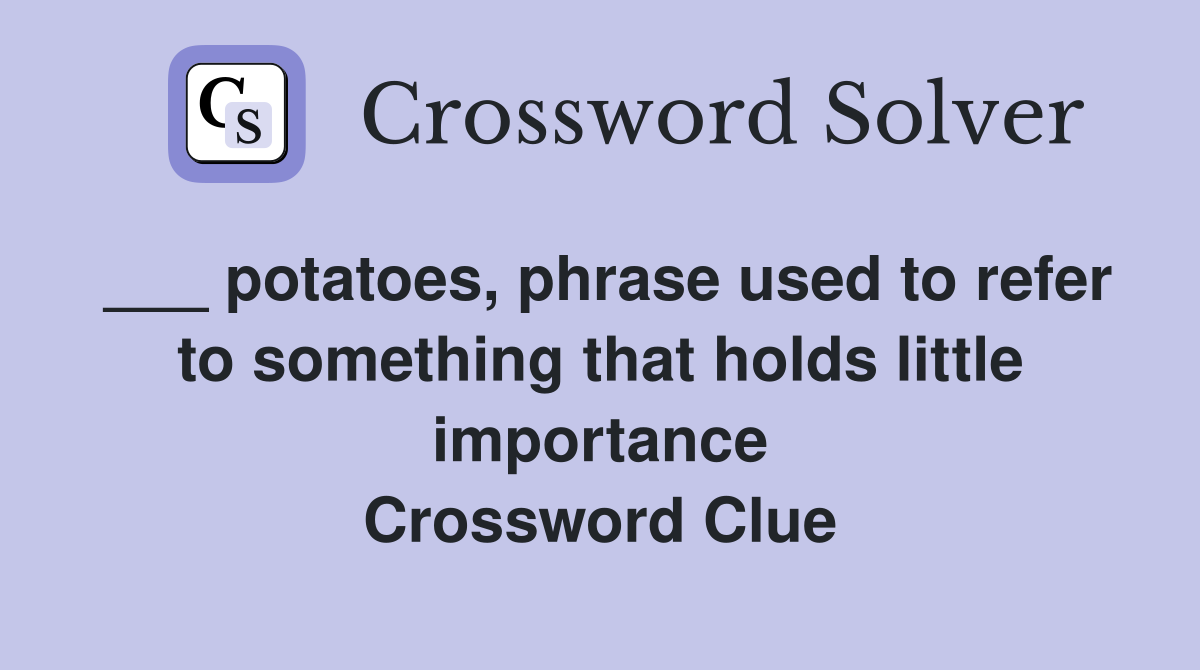 CS Crossword Solver

___ potatoes, phrase used to refer to something that holds little importance
Crossword Clue